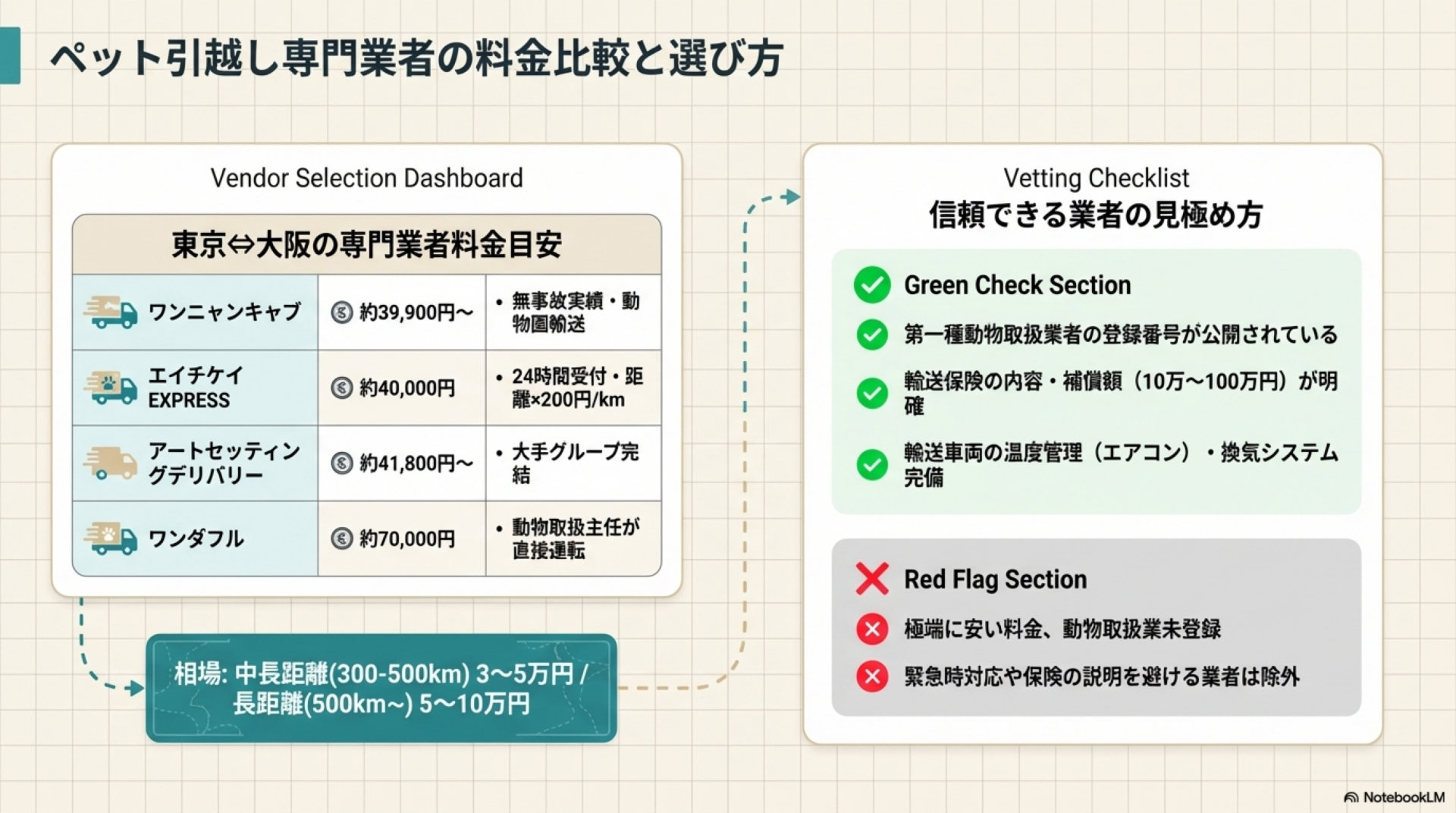 ペット引越し専門業者の料金比較と選び方

Vendor Selection Dashboard

| 東京⇔大阪の専門業者料金目安 | | |
|---|---|---|
| ワンニャンキャブ | 約39,900円〜 | • 無事故実績・動物園輸送 |
| エイチケイ EXPRESS | 約40,000円 | • 24時間受付・距離×200円/km |
| アートセッティングデリバリー | 約41,800円〜 | • 大手グループ完結 |
| ワンダフル | 約70,000円 | • 動物取扱主任が直接運転 |

相場: 中長距離(300-500km) 3〜5万円 / 長距離(500km〜) 5〜10万円

Vetting Checklist
信頼できる業者の見極め方

Green Check Section
第一種動物取扱業者の登録番号が公開されている
輸送保険の内容・補償額（10万〜100万円）が明確
輸送車両の温度管理（エアコン）・換気システム完備

Red Flag Section
極端に安い料金、動物取扱業未登録
緊急時対応や保険の説明を避ける業者は除外

NotebookLM